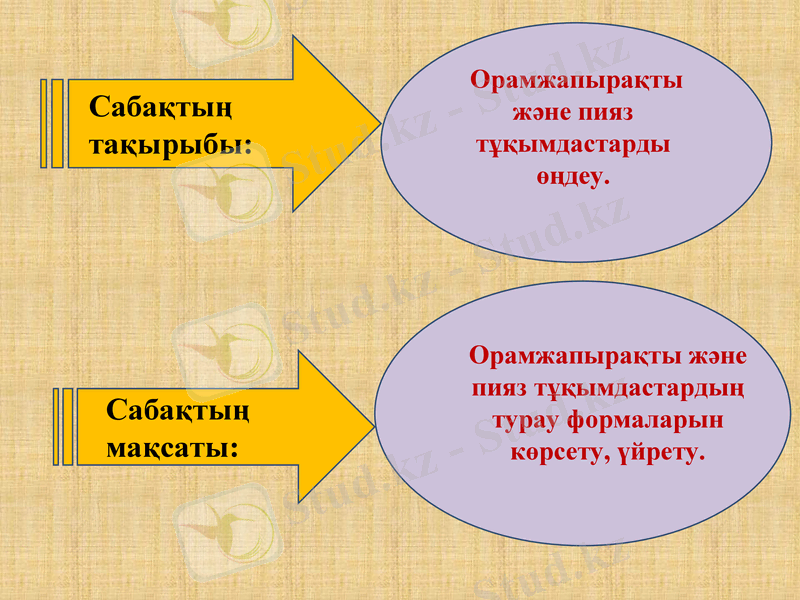 Сабақтың тақырыбы:

Орамжапырақты және пияз тұқымдастарды өңдеу.

Сабақтың мақсаты:

Орамжапырақты және пияз тұқымдастардың турау формаларын көрсету, үйрету.

Stud.kz - Stud.kz